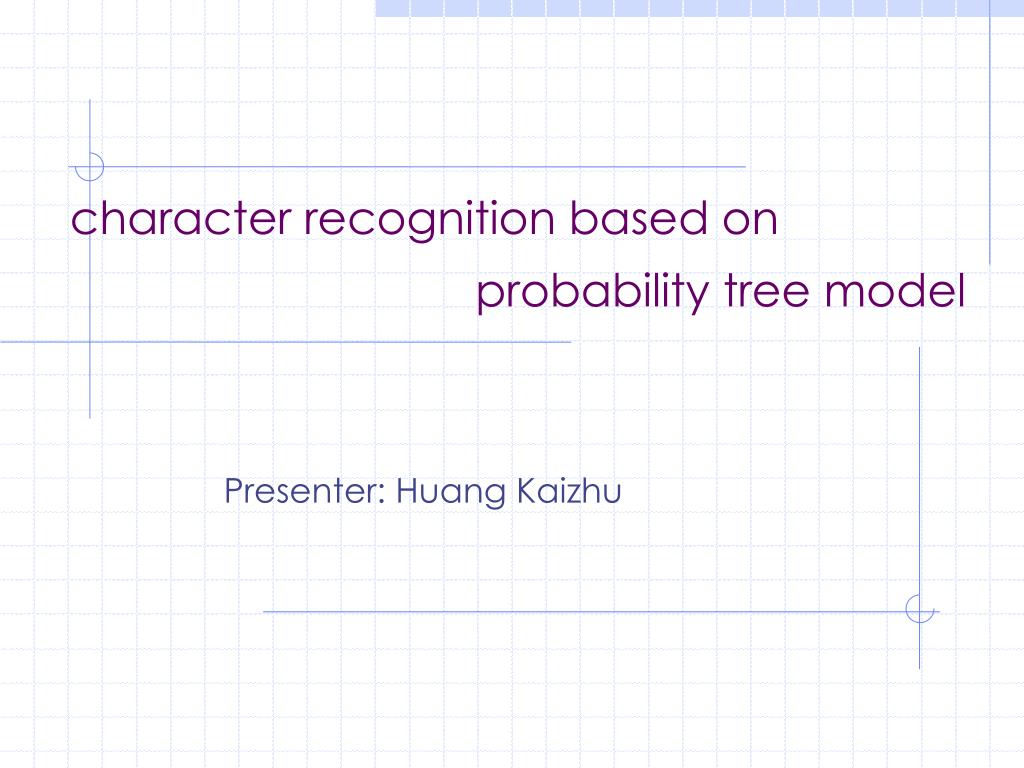 character recognition based on probability tree model

Presenter: Huang Kaizhu